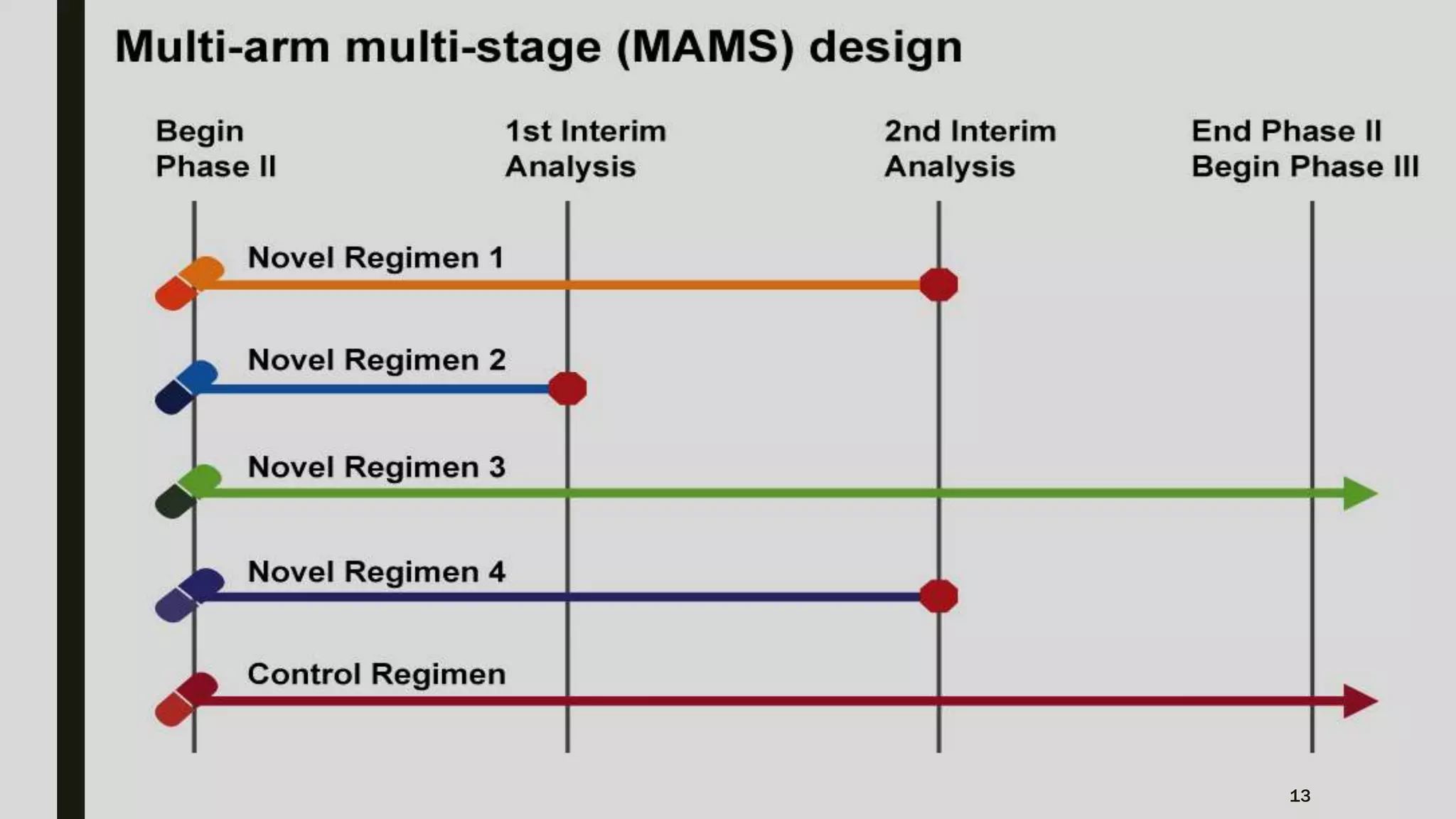 Multi-arm multi-stage (MAMS) design

Begin Phase II

1st Interim Analysis

2nd Interim Analysis

End Phase II Begin Phase III

Novel Regimen 1

Novel Regimen 2

Novel Regimen 3

Novel Regimen 4

Control Regimen

13